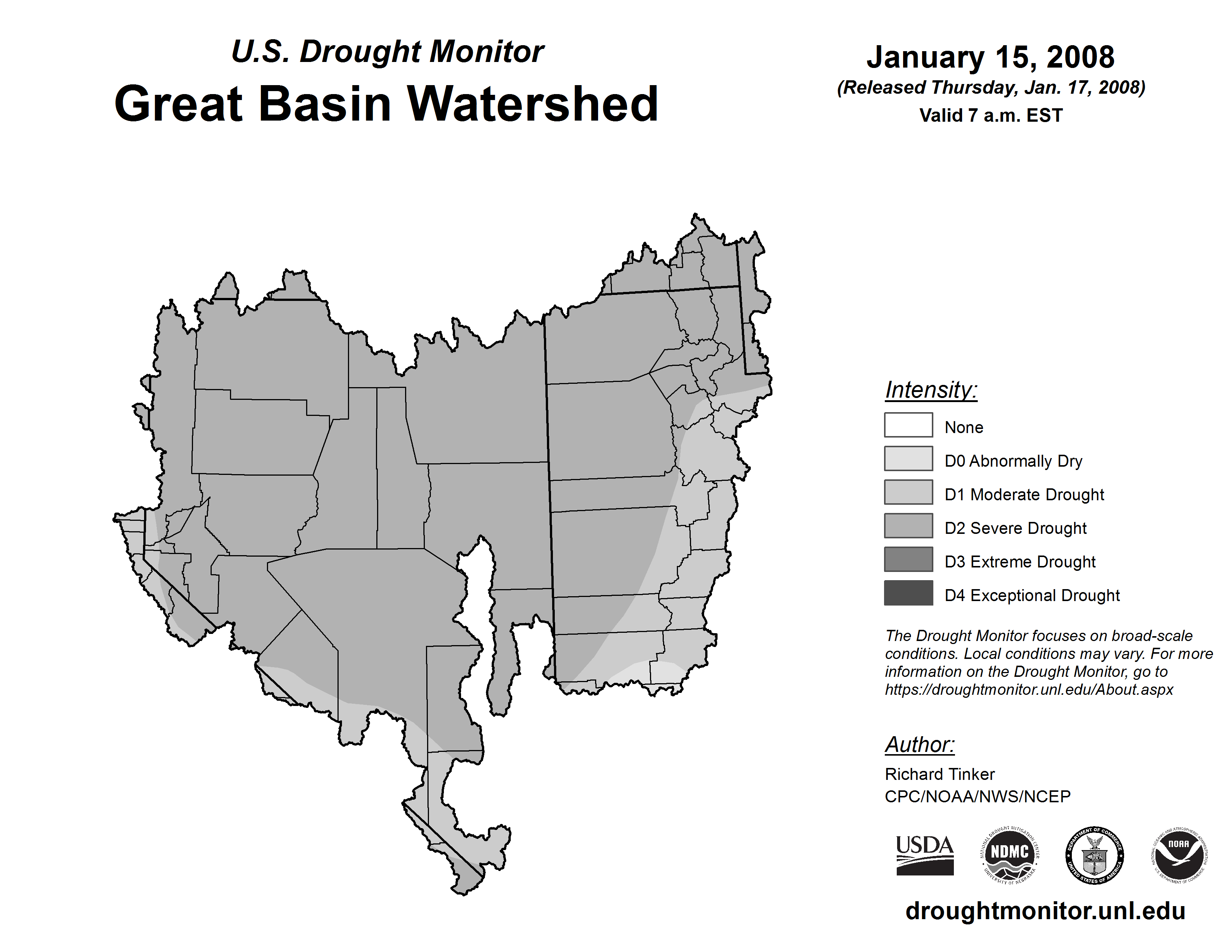 U.S. Drought Monitor
Great Basin Watershed

January 15, 2008
(Released Thursday, Jan. 17, 2008)
Valid 7 a.m. EST

Intensity:
None
D0 Abnormally Dry
D1 Moderate Drought
D2 Severe Drought
D3 Extreme Drought
D4 Exceptional Drought

The Drought Monitor focuses on broad-scale conditions. Local conditions may vary. For more information on the Drought Monitor, go to https://droughtmonitor.unl.edu/About.aspx

Author:
Richard Tinker
CPC/NOAA/NWS/NCEP

USDA
NATIONAL DROUGHT MITIGATION CENTER NDMC UNIVERSITY OF NEBRASKA
DEPARTMENT OF COMMERCE UNITED STATES OF AMERICA
NATIONAL OCEANIC AND ATMOSPHERIC ADMINISTRATION NOAA U.S. DEPARTMENT OF COMMERCE

droughtmonitor.unl.edu